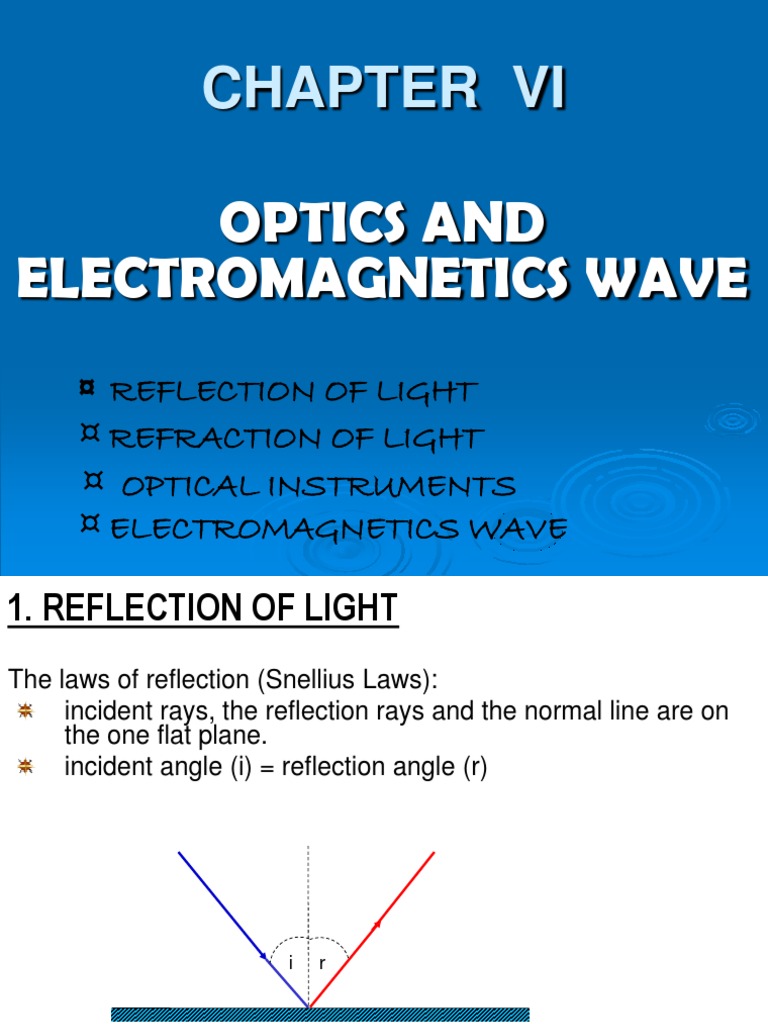 CHAPTER VI

OPTICS AND ELECTROMAGNETICS WAVE

¤ REFLECTION OF LIGHT
¤ REFRACTION OF LIGHT
¤ OPTICAL INSTRUMENTS
¤ ELECTROMAGNETICS WAVE

1. REFLECTION OF LIGHT

The laws of reflection (Snellius Laws):
incident rays, the reflection rays and the normal line are on the one flat plane.
incident angle (i) = reflection angle (r)

i r